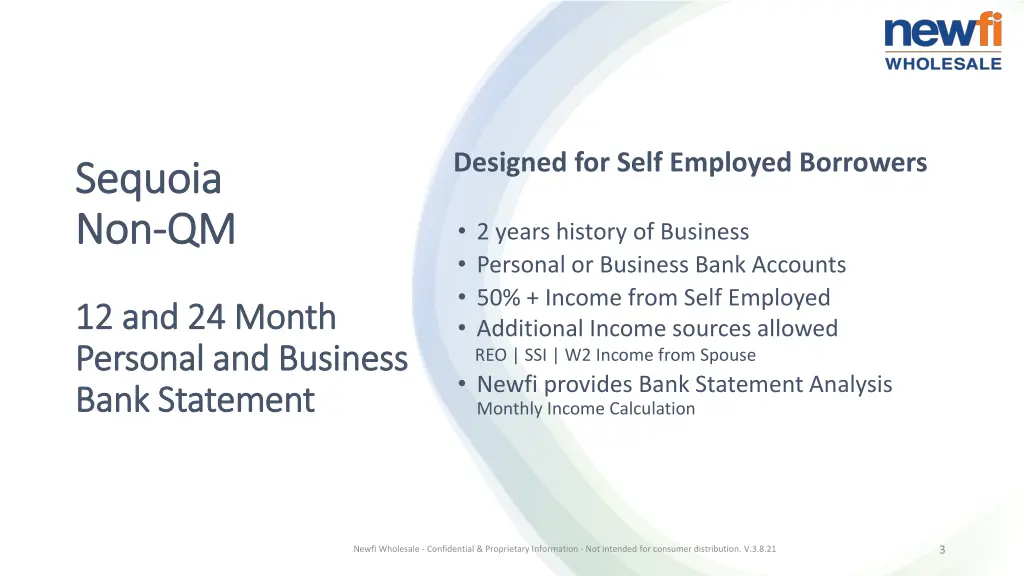 newfi
WHOLESALE

Sequoia
Non-QM

12 and 24 Month
Personal and Business
Bank Statement

Designed for Self Employed Borrowers

• 2 years history of Business
• Personal or Business Bank Accounts
• 50% + Income from Self Employed
• Additional Income sources allowed
REO | SSI | W2 Income from Spouse
• Newfi provides Bank Statement Analysis
Monthly Income Calculation

Newfi Wholesale - Confidential & Proprietary Information - Not intended for consumer distribution. V.3.8.21

3